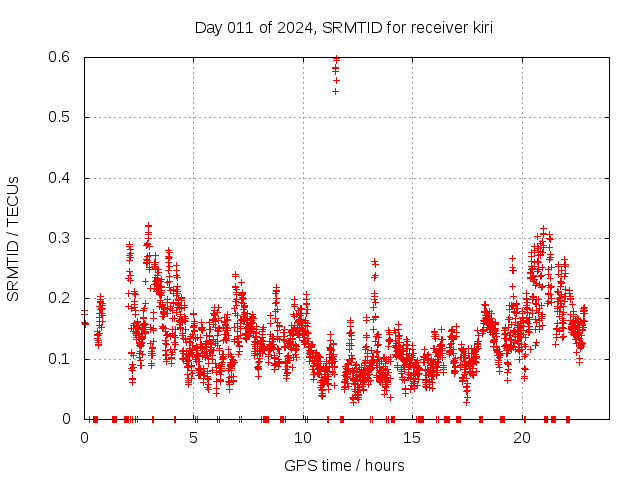 Day 011 of 2024, SRMTID for receiver kiri

SRMTID / TECUs

0.6
0.5
0.4
0.3
0.2
0.1
0

0
5
10
15
20

GPS time / hours